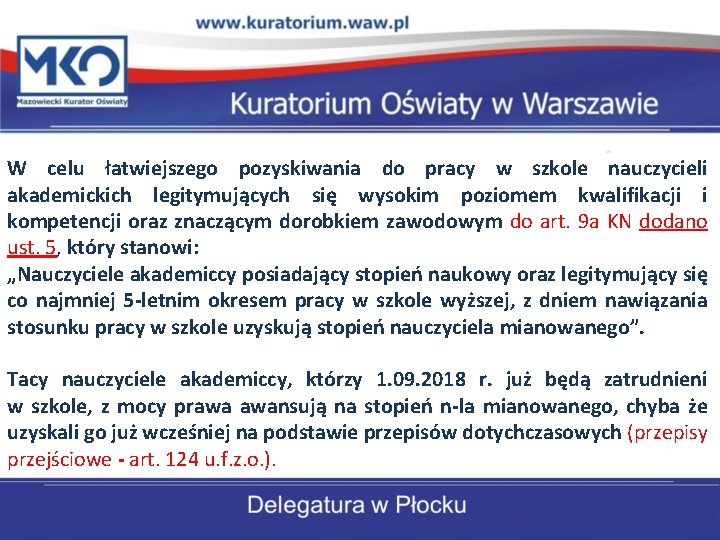 www.kuratorium.waw.pl

MKO
Mazowiecki Kurator Oświaty

Kuratorium Oświaty w Warszawie

W celu łatwiejszego pozyskiwania do pracy w szkole nauczycieli akademickich legitymujących się wysokim poziomem kwalifikacji i kompetencji oraz znaczącym dorobkiem zawodowym do art. 9a KN dodano ust. 5, który stanowi:
„Nauczyciele akademiccy posiadający stopień naukowy oraz legitymujący się co najmniej 5-letnim okresem pracy w szkole wyższej, z dniem nawiązania stosunku pracy w szkole uzyskują stopień nauczyciela mianowanego”.

Tacy nauczyciele akademiccy, którzy 1.09.2018 r. już będą zatrudnieni w szkole, z mocy prawa awansują na stopień n-la mianowanego, chyba że uzyskali go już wcześniej na podstawie przepisów dotychczasowych (przepisy przejściowe - art. 124 u.f.z.o.).

Delegatura w Płocku